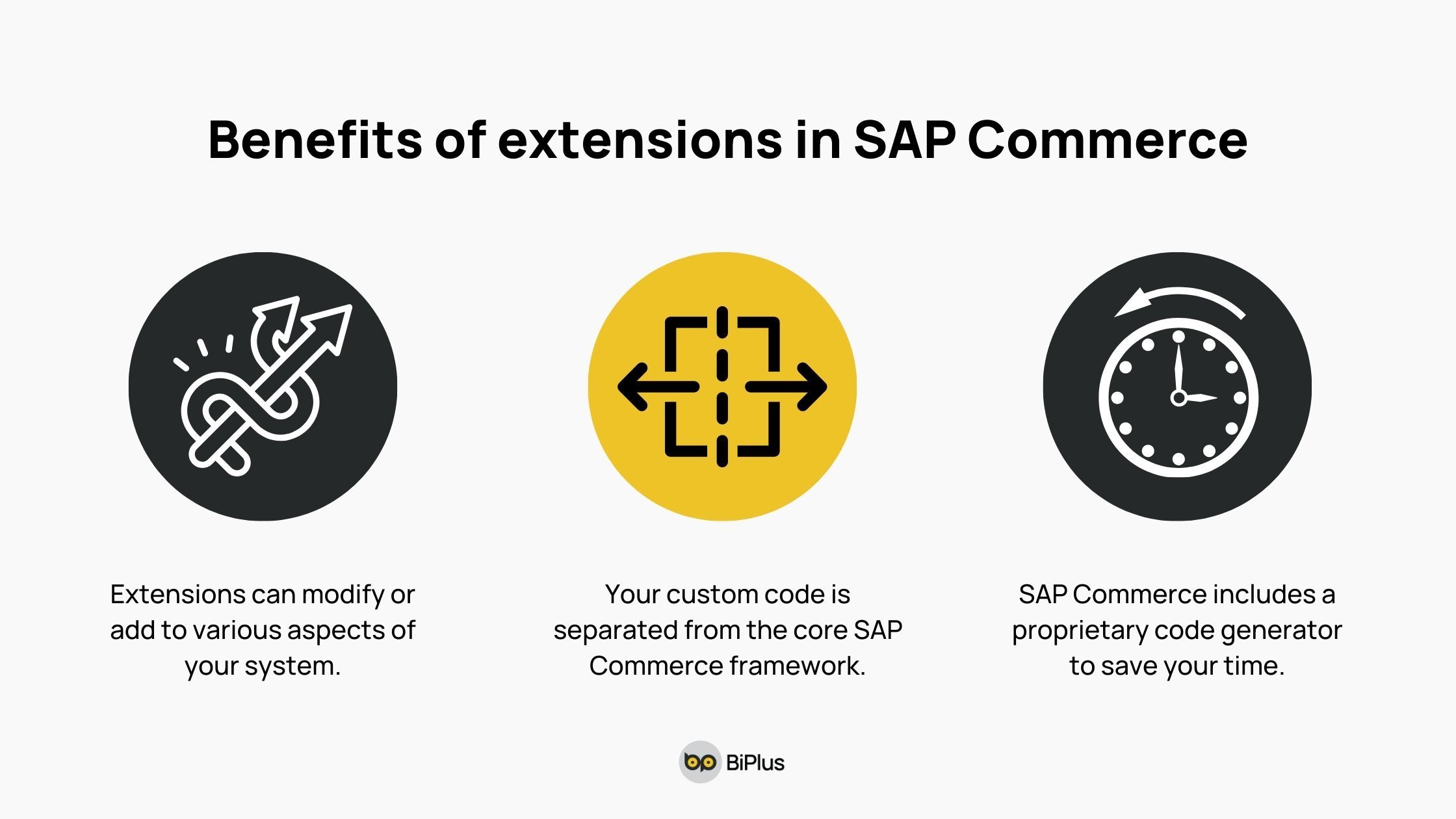 Benefits of extensions in SAP Commerce

Extensions can modify or add to various aspects of your system.

Your custom code is separated from the core SAP Commerce framework.

SAP Commerce includes a proprietary code generator to save your time.

BiPlus